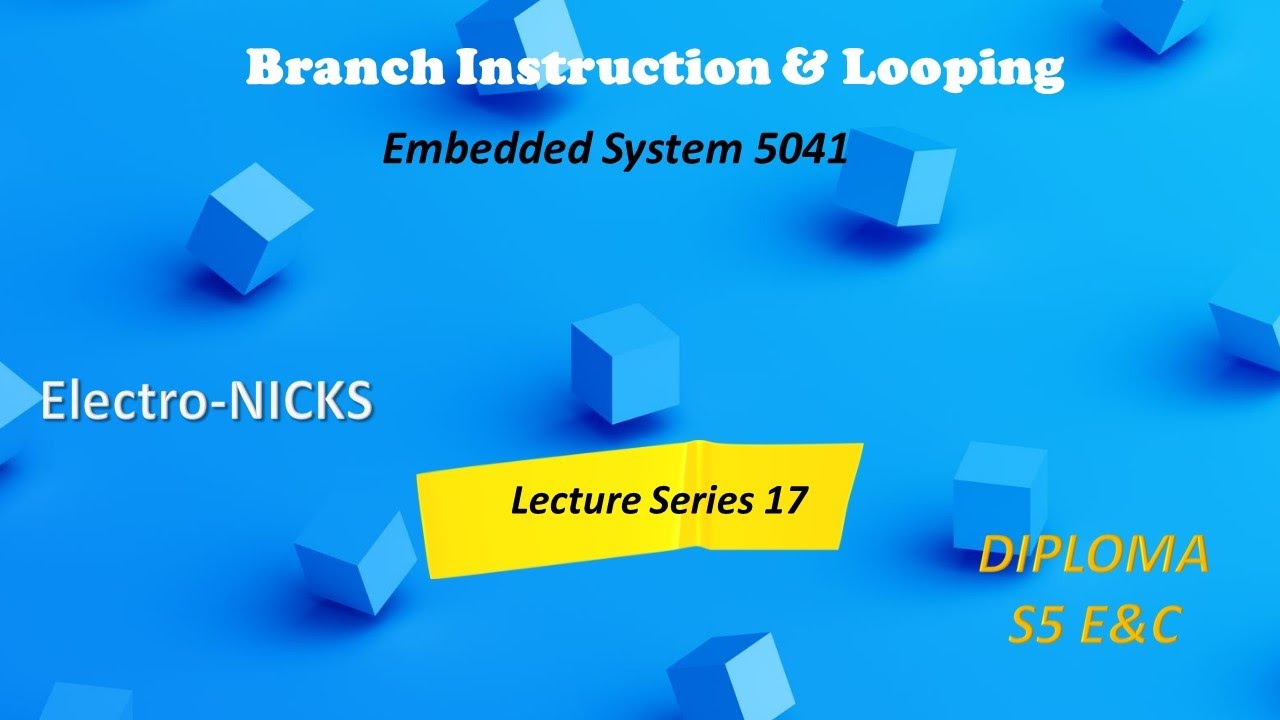 Branch Instruction & Looping

Embedded System 5041

Electro-NICKS

Lecture Series 17

DIPLOMA
S5 E&C